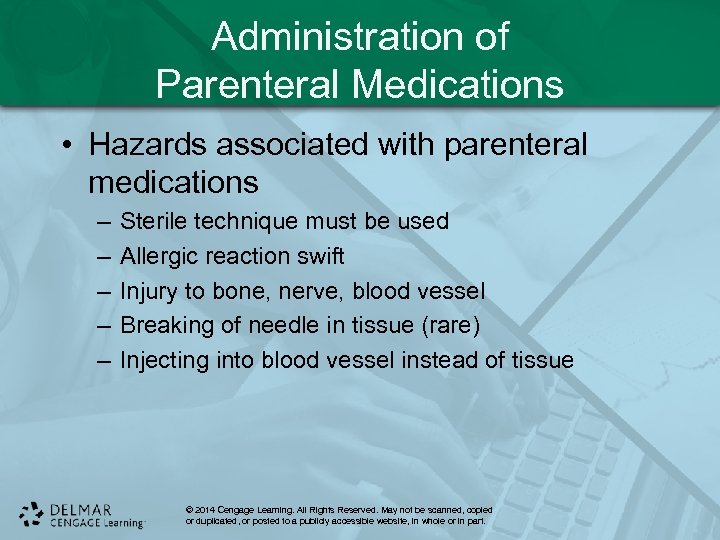 Administration of Parenteral Medications

• Hazards associated with parenteral medications
– Sterile technique must be used
– Allergic reaction swift
– Injury to bone, nerve, blood vessel
– Breaking of needle in tissue (rare)
– Injecting into blood vessel instead of tissue

DELMAR CENGAGE Learning

© 2014 Cengage Learning. All Rights Reserved. May not be scanned, copied or duplicated, or posted to a publicly accessible website, in whole or in part.